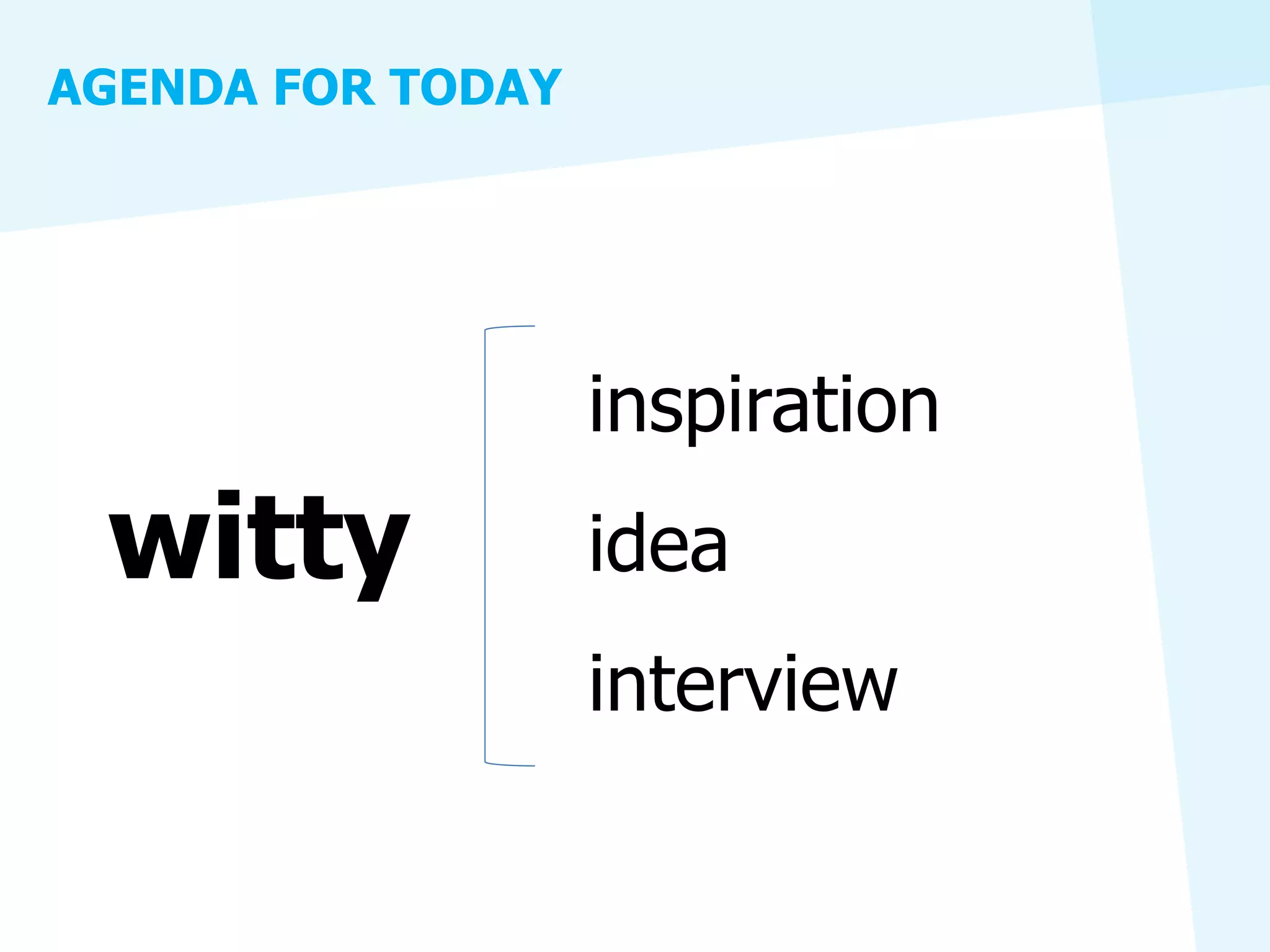 AGENDA FOR TODAY

witty

inspiration

idea

interview